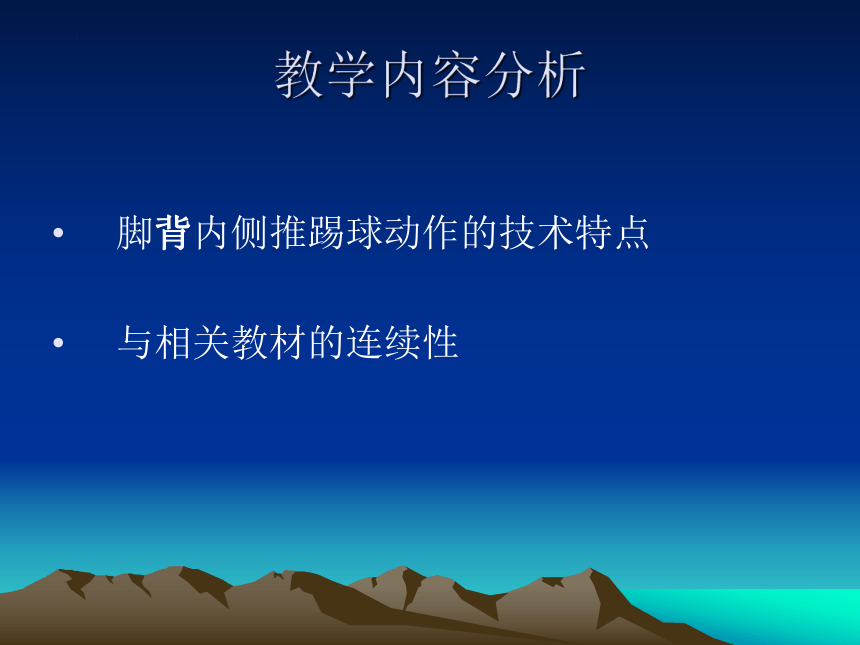 教学内容分析

• 脚背内侧推踢球动作的技术特点

• 与相关教材的连续性